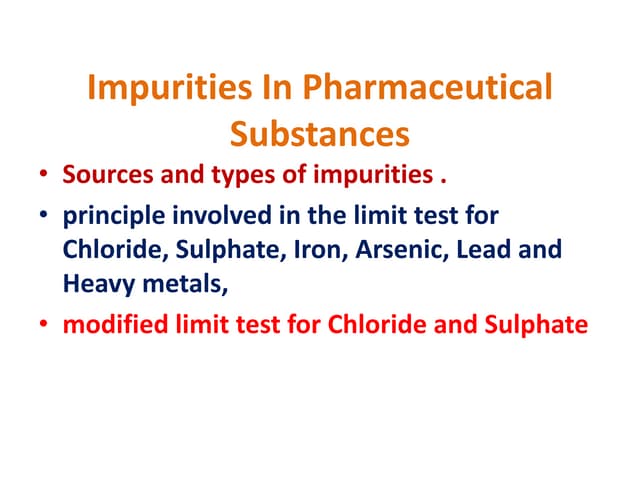 Impurities In Pharmaceutical Substances

• Sources and types of impurities .
• principle involved in the limit test for Chloride, Sulphate, Iron, Arsenic, Lead and Heavy metals,
• modified limit test for Chloride and Sulphate